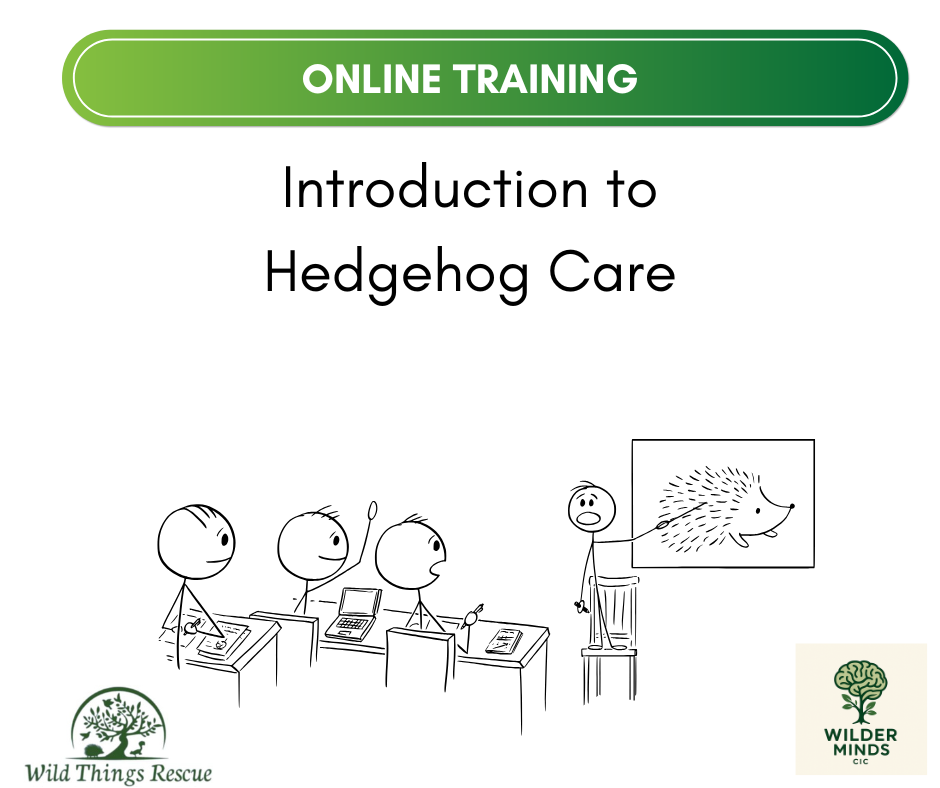 ONLINE TRAINING

Introduction to Hedgehog Care

Wild Things Rescue

WILDER MINDS CIC